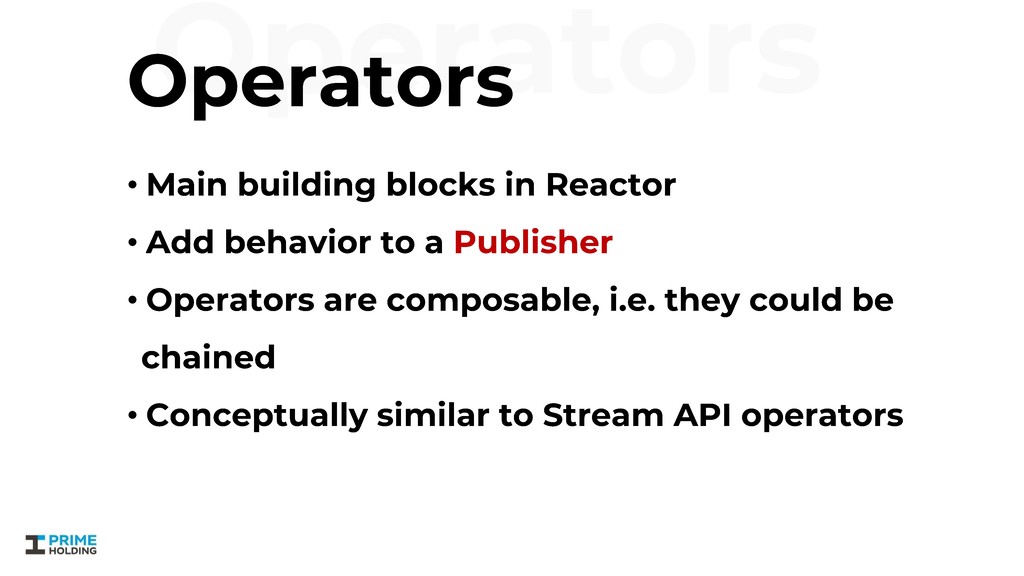 Operators

Operators

• Main building blocks in Reactor

• Add behavior to a Publisher

• Operators are composable, i.e. they could be chained

• Conceptually similar to Stream API operators

PRIME HOLDING